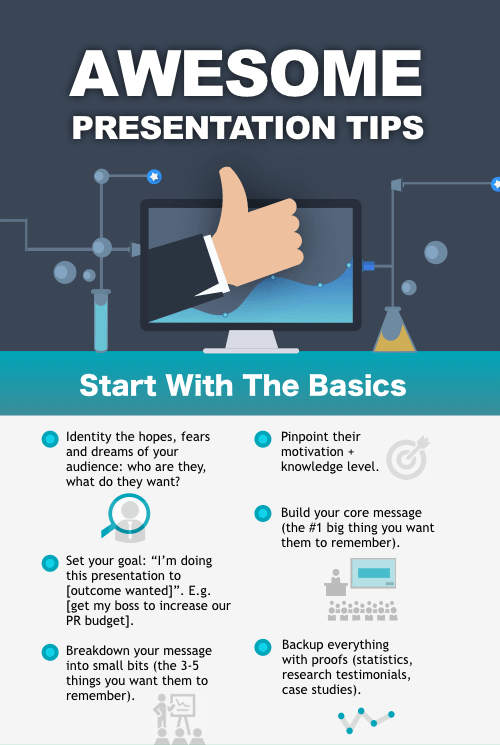 AWESOME
PRESENTATION TIPS

Start With The Basics

Identity the hopes, fears and dreams of your audience: who are they, what do they want?

Set your goal: “I’m doing this presentation to [outcome wanted]”. E.g. [get my boss to increase our PR budget].

Breakdown your message into small bits (the 3-5 things you want them to remember).

Pinpoint their motivation + knowledge level.

Build your core message (the #1 big thing you want them to remember).

Backup everything with proofs (statistics, research testimonials, case studies).